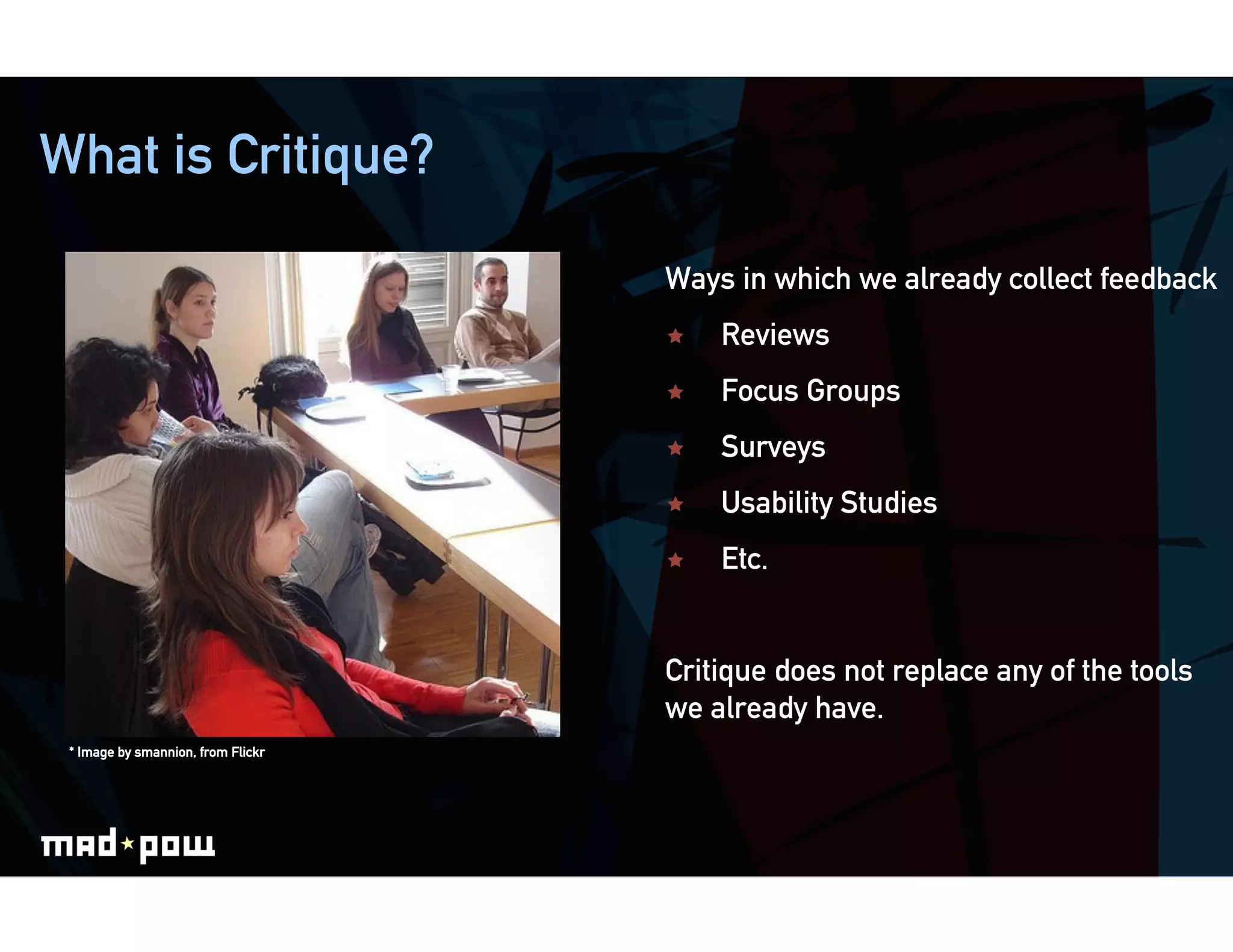 What is Critique?

Ways in which we already collect feedback

★ Reviews

★ Focus Groups

★ Surveys

★ Usability Studies

★ Etc.

Critique does not replace any of the tools we already have.

* Image by smannion, from Flickr

mad★pow